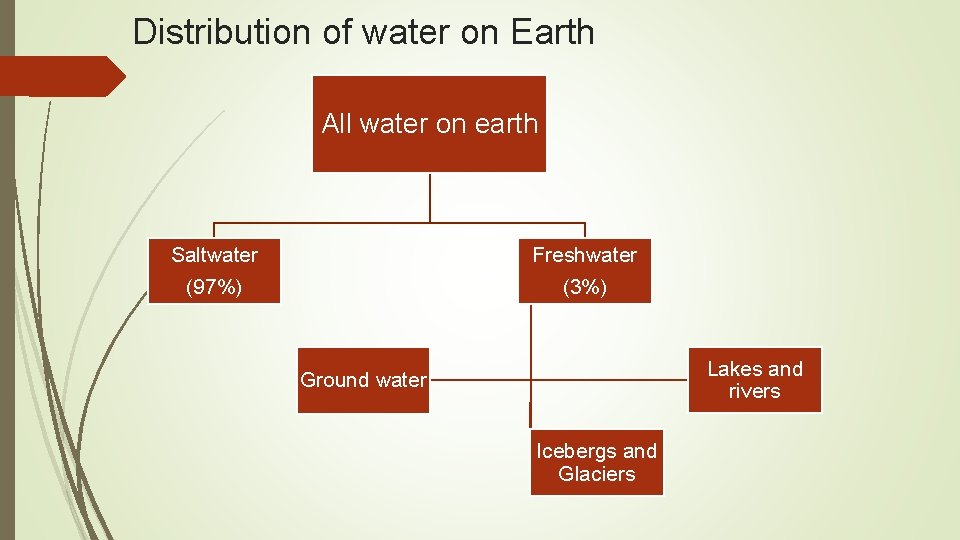 Distribution of water on Earth

All water on earth

Saltwater
(97%)

Freshwater
(3%)

Ground water

Lakes and rivers

Icebergs and Glaciers